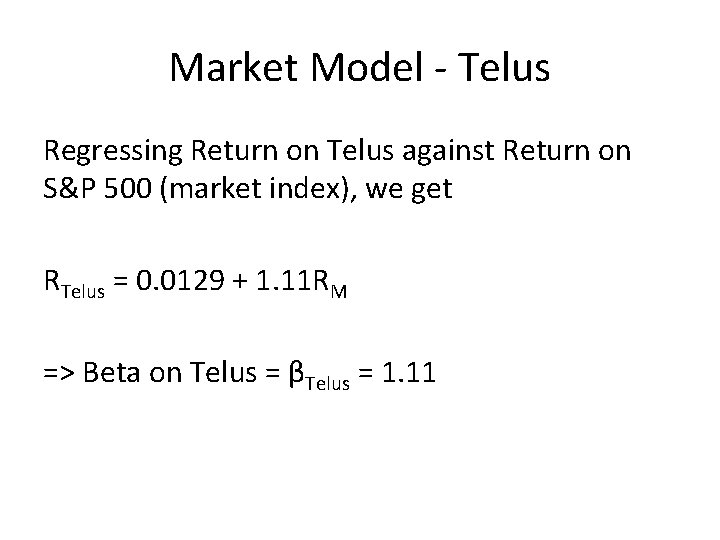 Market Model - Telus

Regressing Return on Telus against Return on S&P 500 (market index), we get

$R_{Telus} = 0.0129 + 1.11R_M$

=> Beta on Telus = $\beta_{Telus} = 1.11$